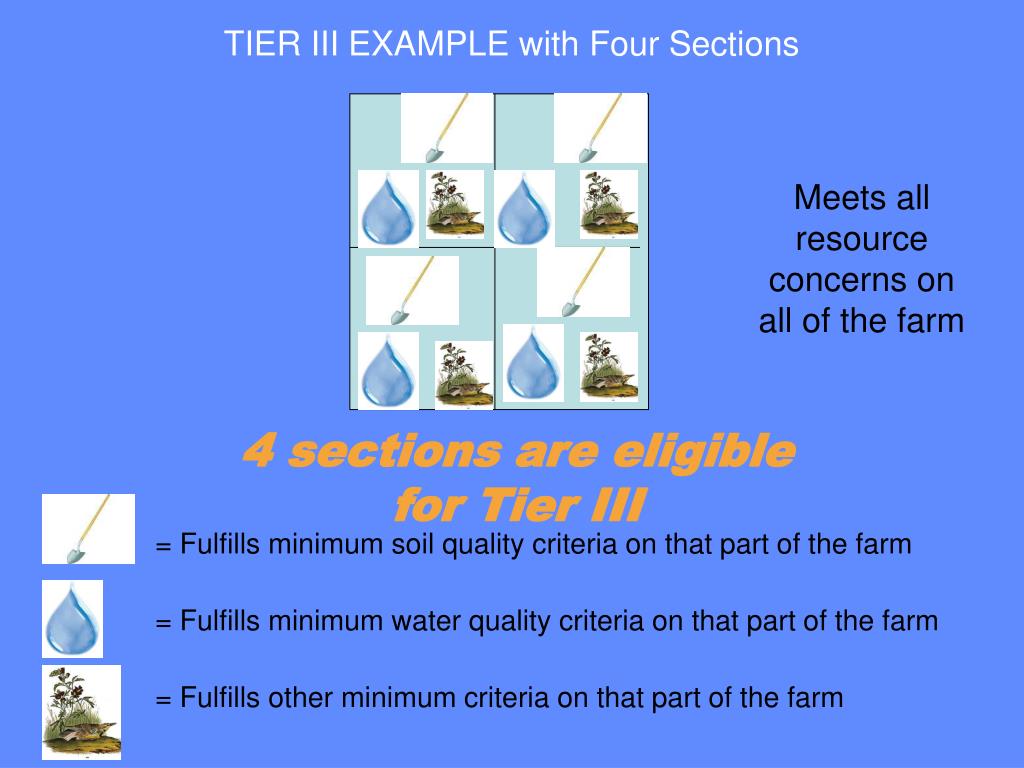 TIER III EXAMPLE with Four Sections

Meets all resource concerns on all of the farm

4 sections are eligible for Tier III

= Fulfills minimum soil quality criteria on that part of the farm

= Fulfills minimum water quality criteria on that part of the farm

= Fulfills other minimum criteria on that part of the farm